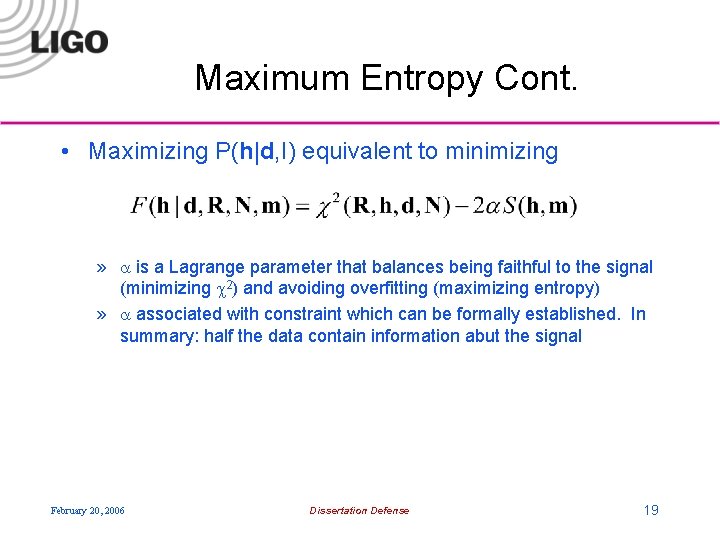 LIGO

Maximum Entropy Cont.

• Maximizing P(**h**|**d**,I) equivalent to minimizing

$F(\mathbf{h} \mid \mathbf{d}, \mathbf{R}, \mathbf{N}, \mathbf{m}) = \chi^2(\mathbf{R}, \mathbf{h}, \mathbf{d}, \mathbf{N}) - 2\alpha S(\mathbf{h}, \mathbf{m})$

» $\alpha$ is a Lagrange parameter that balances being faithful to the signal (minimizing $\chi^2$) and avoiding overfitting (maximizing entropy)

» $\alpha$ associated with constraint which can be formally established. In summary: half the data contain information abut the signal

February 20, 2006 Dissertation Defense 19